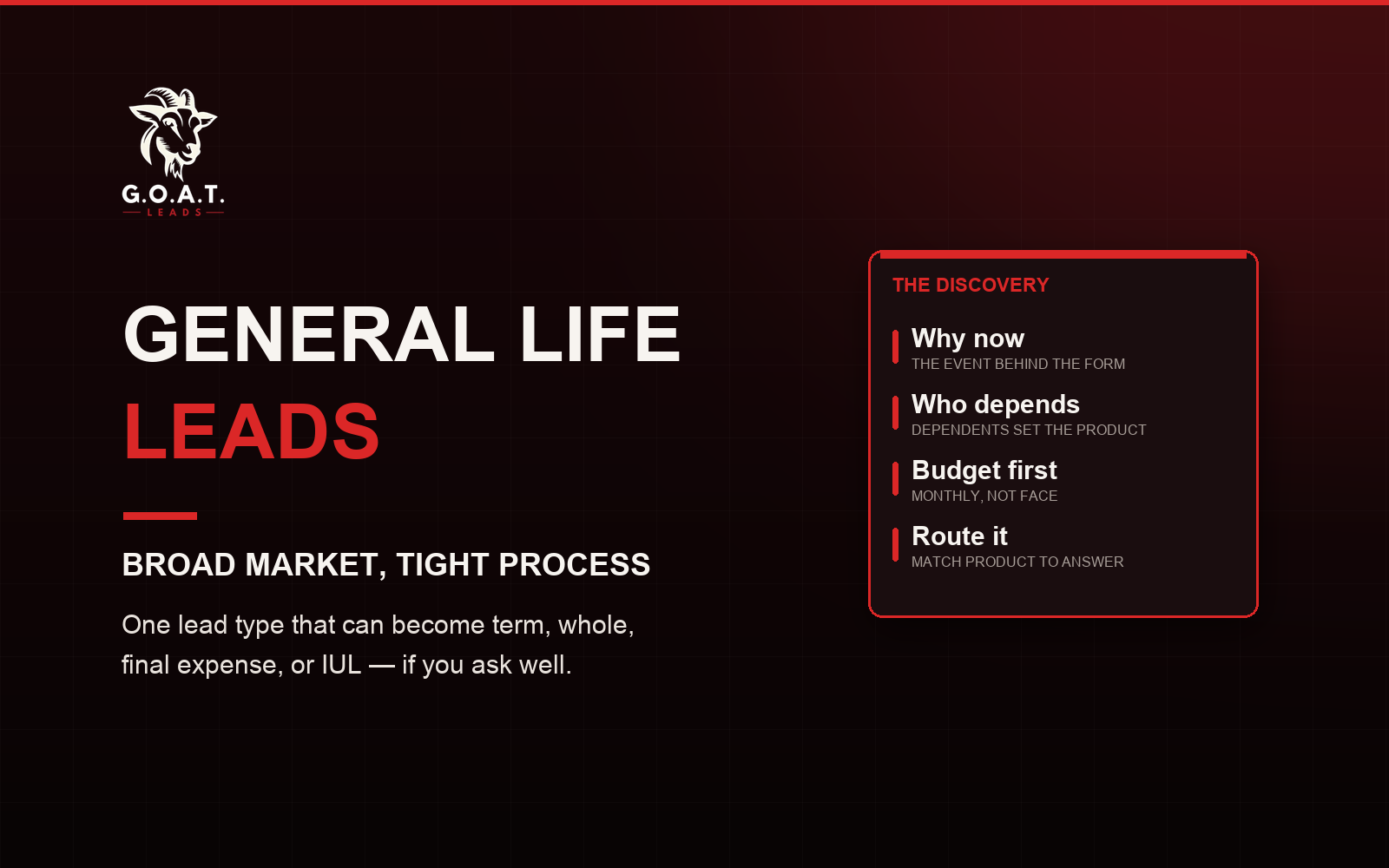 G.O.A.T.
LEADS

GENERAL LIFE
LEADS

BROAD MARKET, TIGHT PROCESS

One lead type that can become term, whole, final expense, or IUL — if you ask well.

THE DISCOVERY

Why now
THE EVENT BEHIND THE FORM

Who depends
DEPENDENTS SET THE PRODUCT

Budget first
MONTHLY, NOT FACE

Route it
MATCH PRODUCT TO ANSWER